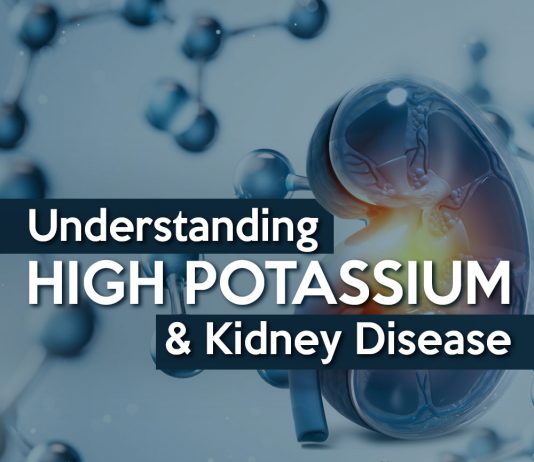 Understanding
HIGH POTASSIUM
& Kidney Disease